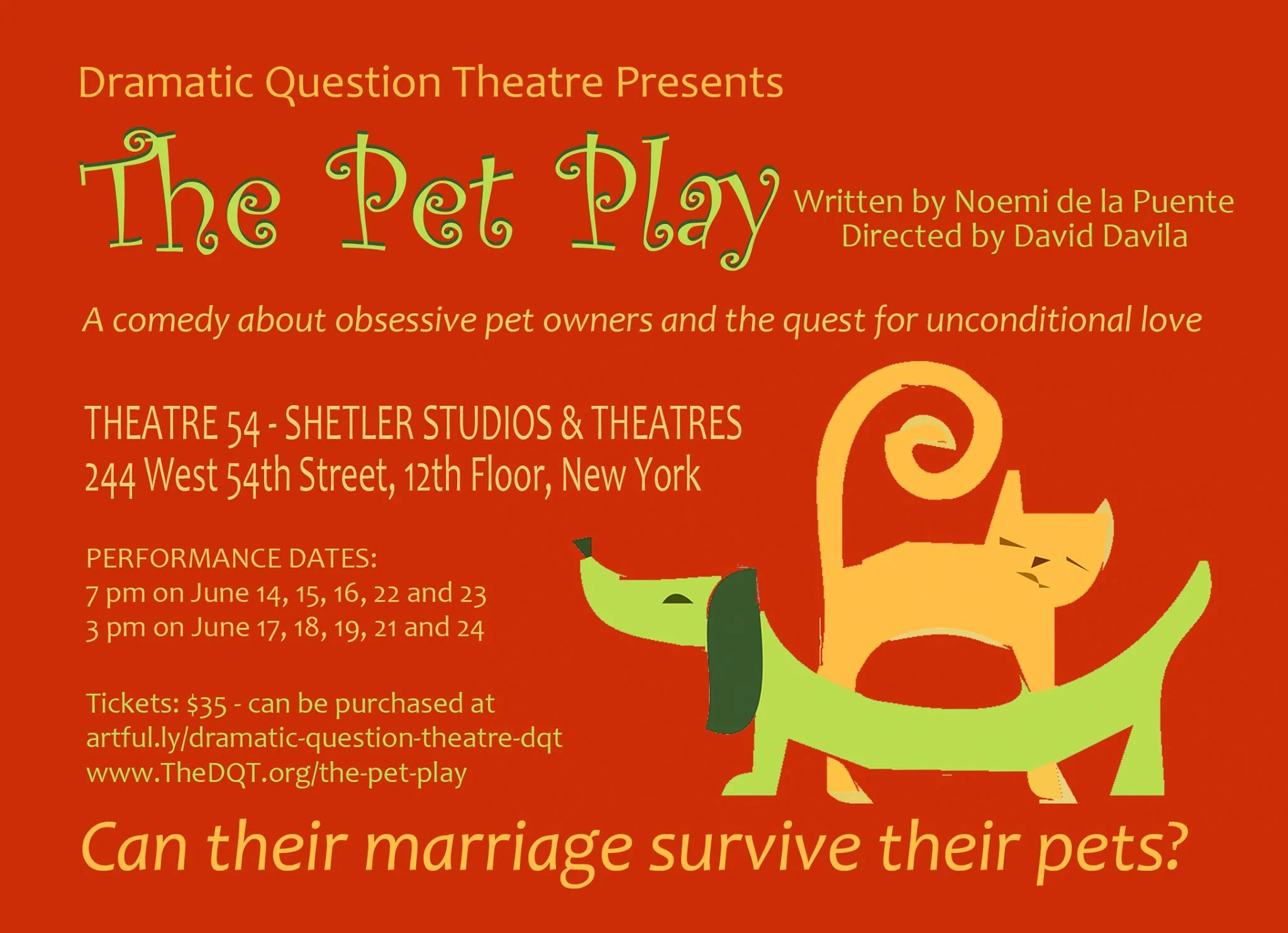 Dramatic Question Theatre Presents

The Pet Play

Written by Noemi de la Puente
Directed by David Davila

A comedy about obsessive pet owners and the quest for unconditional love

THEATRE 54 - SHETLER STUDIOS & THEATRES
244 West 54th Street, 12th Floor, New York

PERFORMANCE DATES:
7 pm on June 14, 15, 16, 22 and 23
3 pm on June 17, 18, 19, 21 and 24

Tickets: $35 - can be purchased at
artful.ly/dramatic-question-theatre-dqt
www.TheDQT.org/the-pet-play

Can their marriage survive their pets?